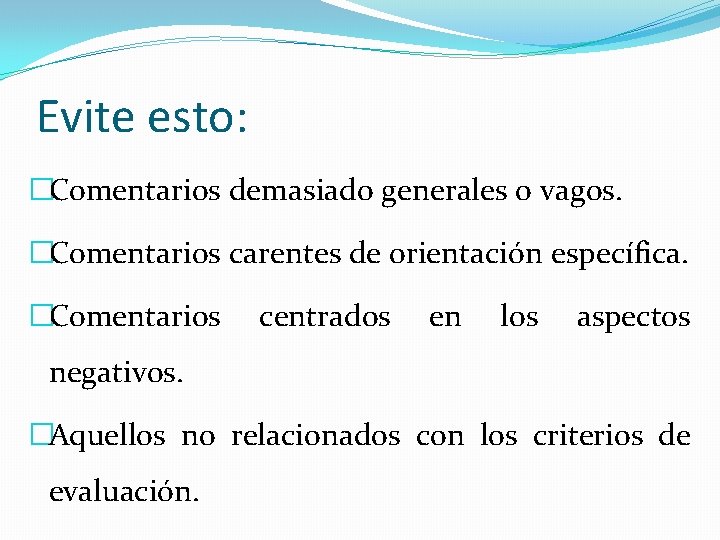 Evite esto:

□Comentarios demasiado generales o vagos.

□Comentarios carentes de orientación específica.

□Comentarios centrados en los aspectos negativos.

□Aquellos no relacionados con los criterios de evaluación.